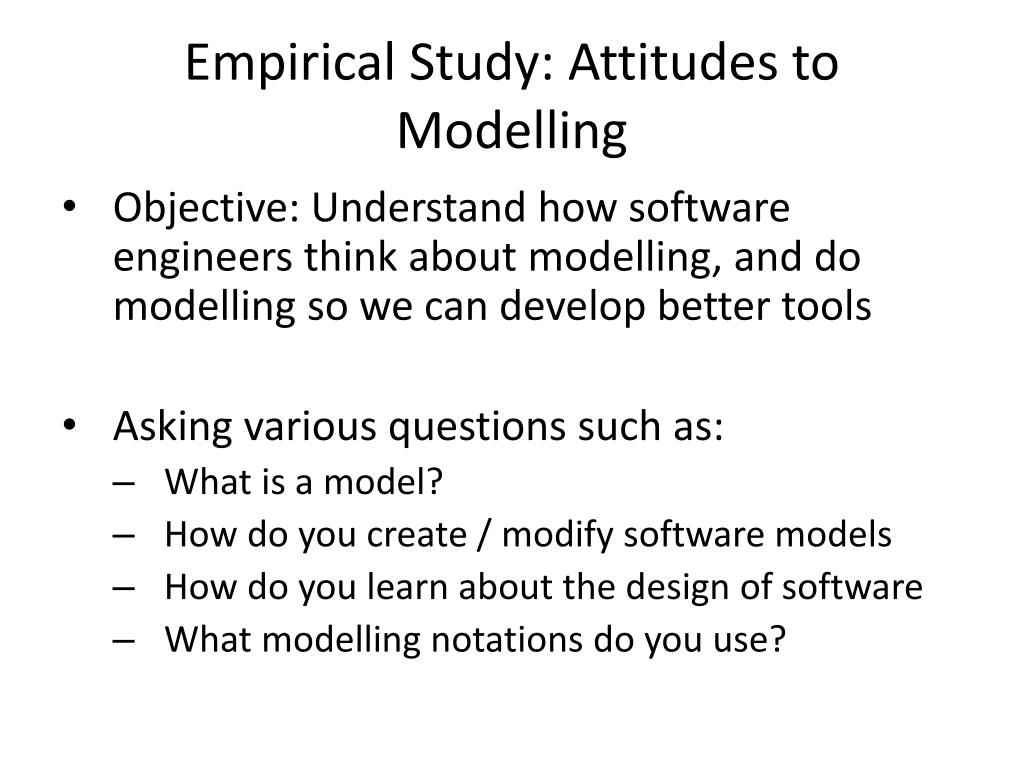 Empirical Study: Attitudes to Modelling

• Objective: Understand how software engineers think about modelling, and do modelling so we can develop better tools

• Asking various questions such as:
– What is a model?
– How do you create / modify software models
– How do you learn about the design of software
– What modelling notations do you use?